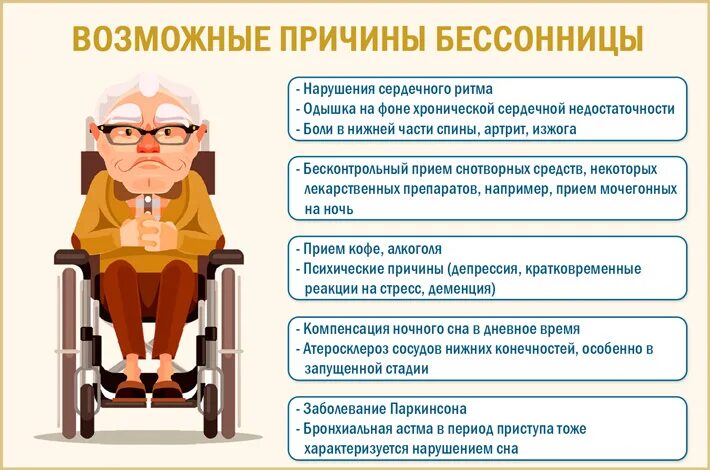 ВОЗМОЖНЫЕ ПРИЧИНЫ БЕССОННИЦЫ

- Нарушения сердечного ритма
- Одышка на фоне хронической сердечной недостаточности
- Боли в нижней части спины, артрит, изжога

- Бесконтрольный прием снотворных средств, некоторых лекарственных препаратов, например, прием мочегонных на ночь

- Прием кофе, алкоголя
- Психические причины (депрессия, кратковременные реакции на стресс, деменция)

- Компенсация ночного сна в дневное время
- Атеросклероз сосудов нижних конечностей, особенно в запущенной стадии

- Заболевание Паркинсона
- Бронхиальная астма в период приступа тоже характеризуется нарушением сна